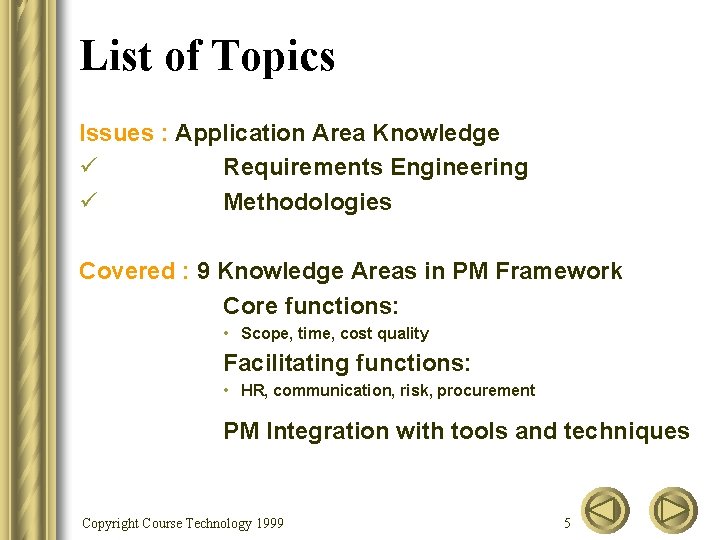 List of Topics

Issues : Application Area Knowledge
✓ Requirements Engineering
✓ Methodologies

Covered : 9 Knowledge Areas in PM Framework
Core functions:
• Scope, time, cost quality
Facilitating functions:
• HR, communication, risk, procurement

PM Integration with tools and techniques

Copyright Course Technology 1999

5